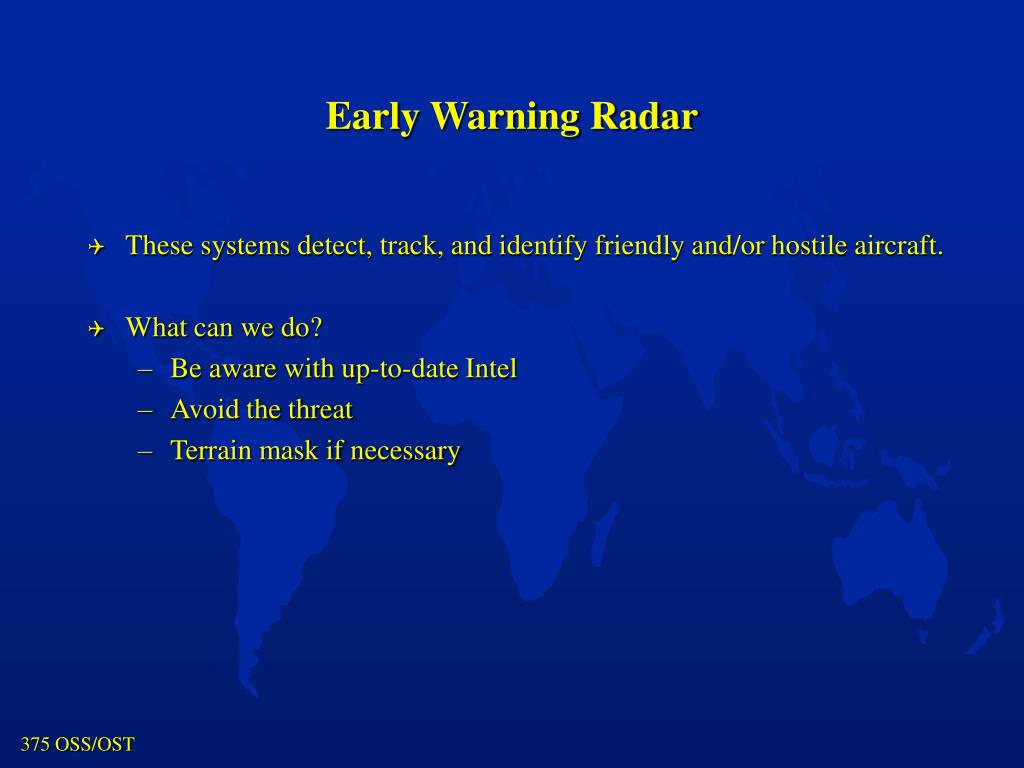 Early Warning Radar

These systems detect, track, and identify friendly and/or hostile aircraft.

What can we do?
– Be aware with up-to-date Intel
– Avoid the threat
– Terrain mask if necessary

375 OSS/OST